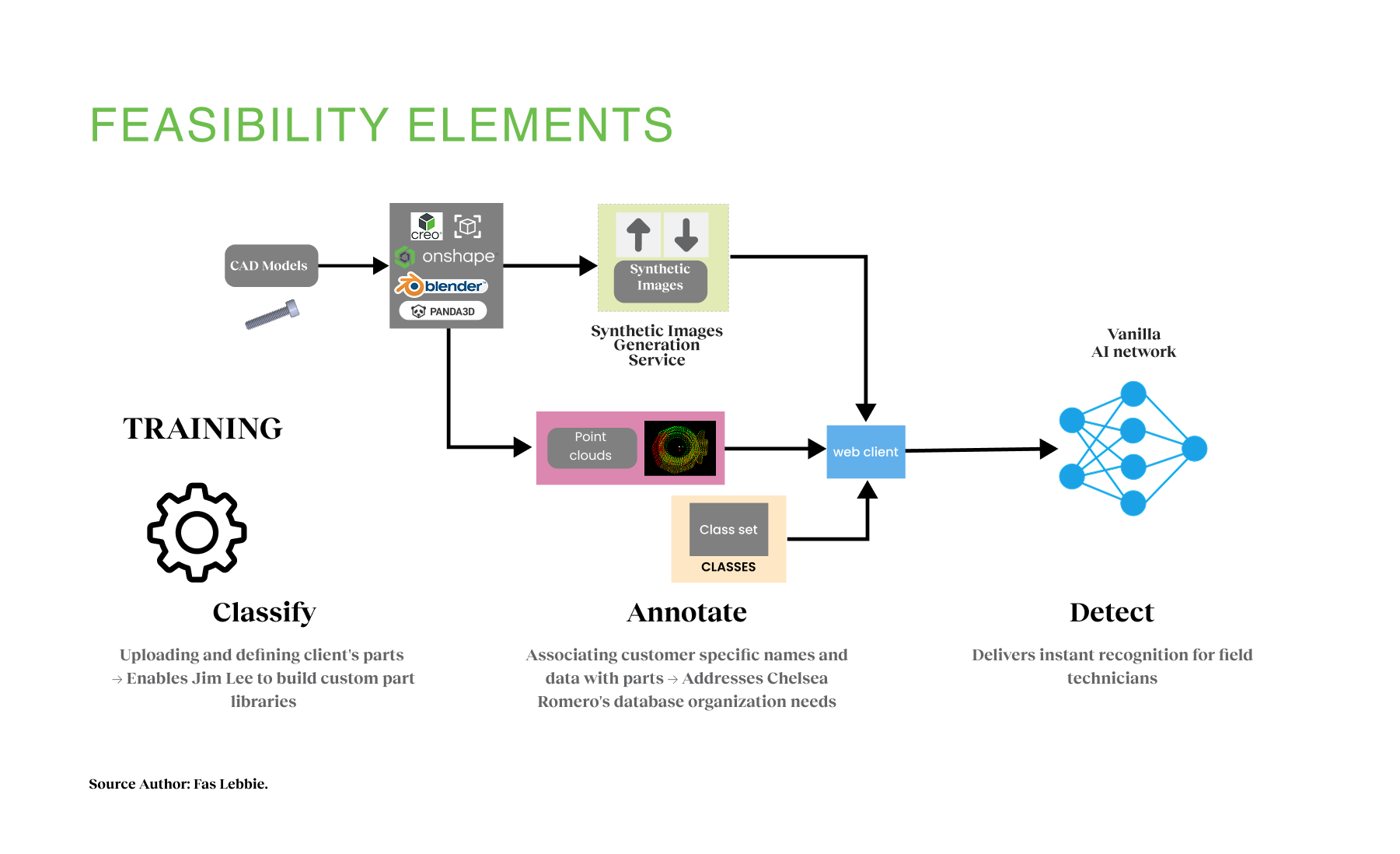 FEASIBILITY ELEMENTS

CAD Models

creo

onshape

blender

PANDA3D

Synthetic Images

Synthetic Images Generation Service

Vanilla AI network

TRAINING

Point clouds

web client

Class set

CLASSES

Classify

Uploading and defining client's parts → Enables Jim Lee to build custom part libraries

Annotate

Associating customer specific names and data with parts → Addresses Chelsea Romero's database organization needs

Detect

Delivers instant recognition for field technicians

Source Author: Fas Lebbie.